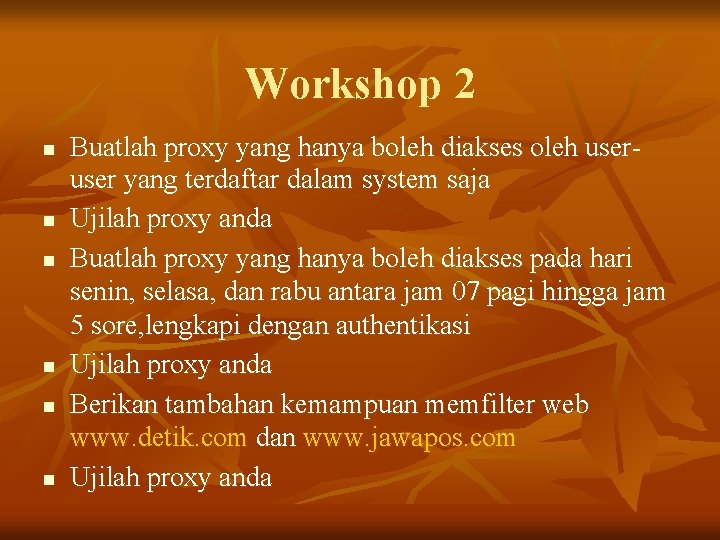 Workshop 2

- Buatlah proxy yang hanya boleh diakses oleh user-user yang terdaftar dalam system saja
- Ujilah proxy anda
- Buatlah proxy yang hanya boleh diakses pada hari senin, selasa, dan rabu antara jam 07 pagi hingga jam 5 sore,lengkapi dengan authentikasi
- Ujilah proxy anda
- Berikan tambahan kemampuan memfilter web www.detik.com dan www.jawapos.com
- Ujilah proxy anda